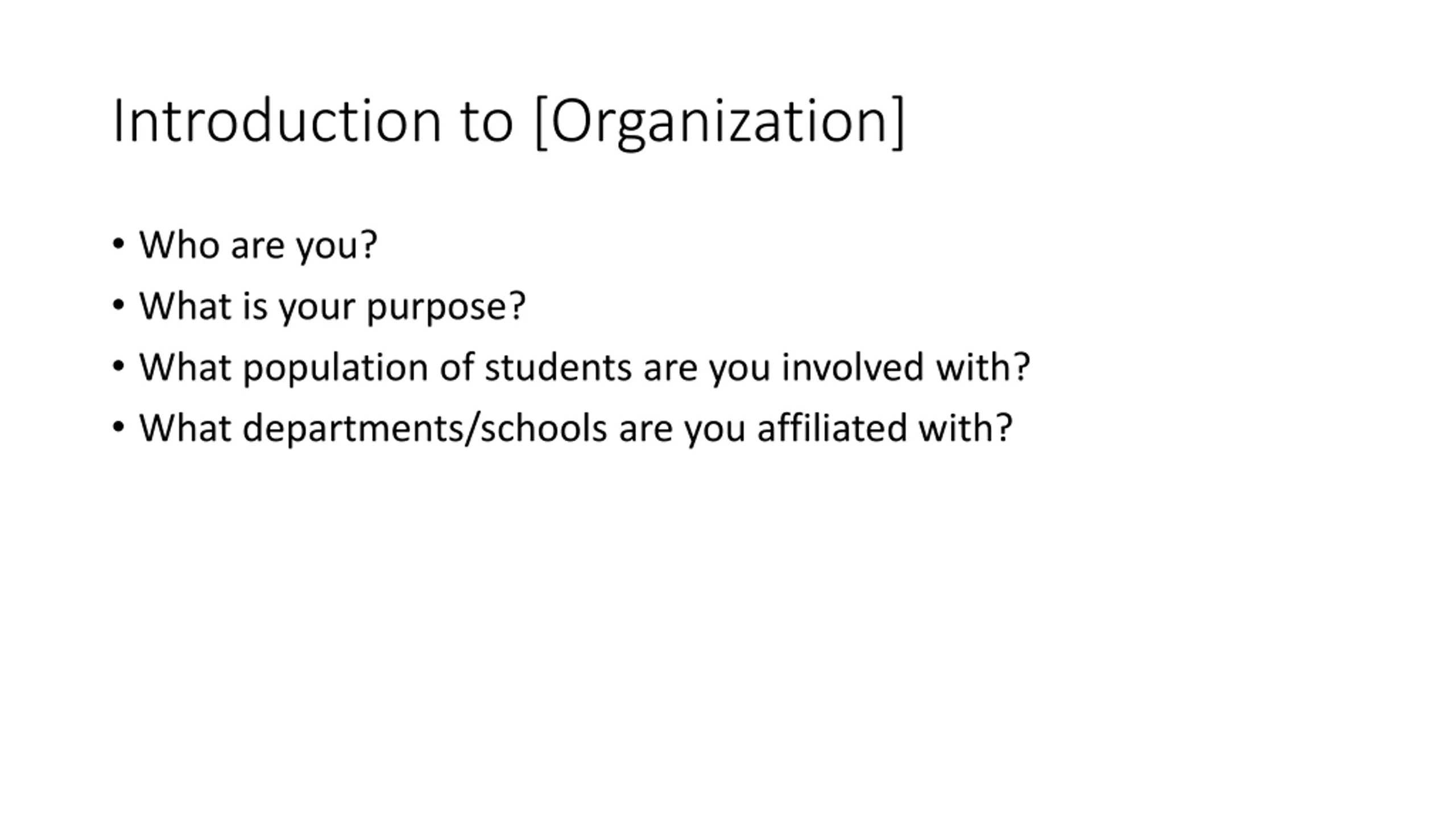 Introduction to [Organization]

• Who are you?
• What is your purpose?
• What population of students are you involved with?
• What departments/schools are you affiliated with?